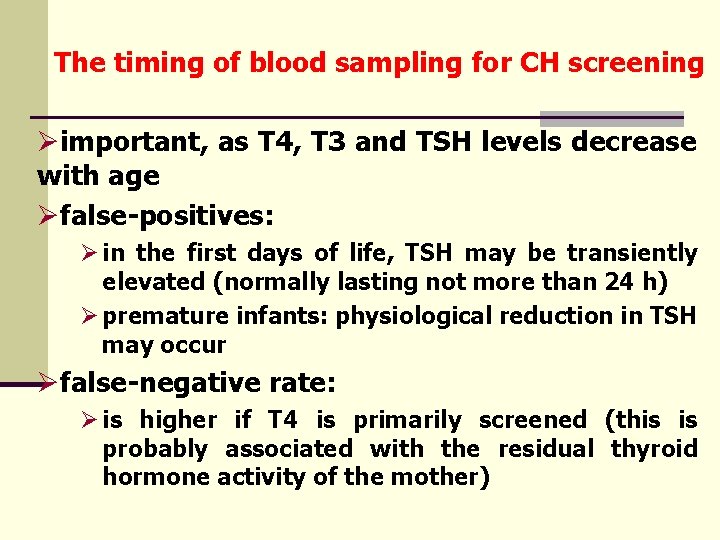 The timing of blood sampling for CH screening

➢important, as T4, T3 and TSH levels decrease with age

➢false-positives:

➢in the first days of life, TSH may be transiently elevated (normally lasting not more than 24 h)

➢premature infants: physiological reduction in TSH may occur

➢false-negative rate:

➢is higher if T4 is primarily screened (this is probably associated with the residual thyroid hormone activity of the mother)